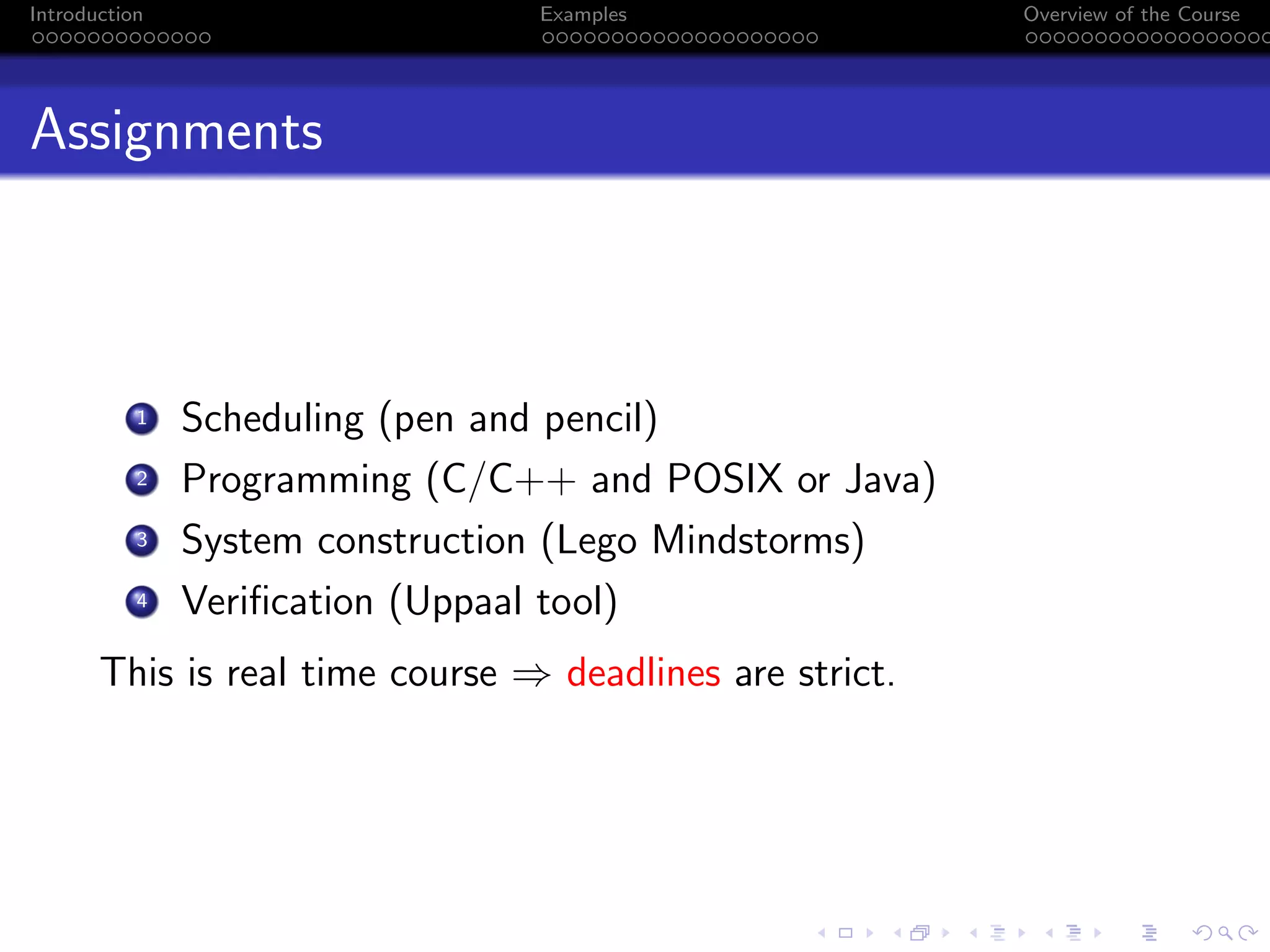 Introduction    Examples    Overview of the Course

Assignments

1 Scheduling (pen and pencil)
2 Programming (C/C++ and POSIX or Java)
3 System construction (Lego Mindstorms)
4 Verification (Uppaal tool)

This is real time course $\Rightarrow$ deadlines are strict.